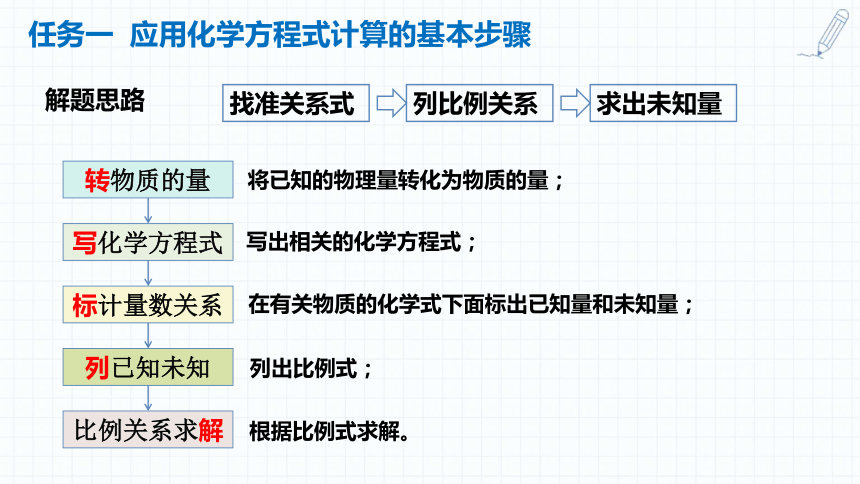 任务一 应用化学方程式计算的基本步骤

解题思路

找准关系式 列比例关系 求出未知量

转物质的量 将已知的物理量转化为物质的量；

写化学方程式 写出相关的化学方程式；

标计量数关系 在有关物质的化学式下面标出已知量和未知量；

列已知未知 列出比例式；

比例关系求解 根据比例式求解。